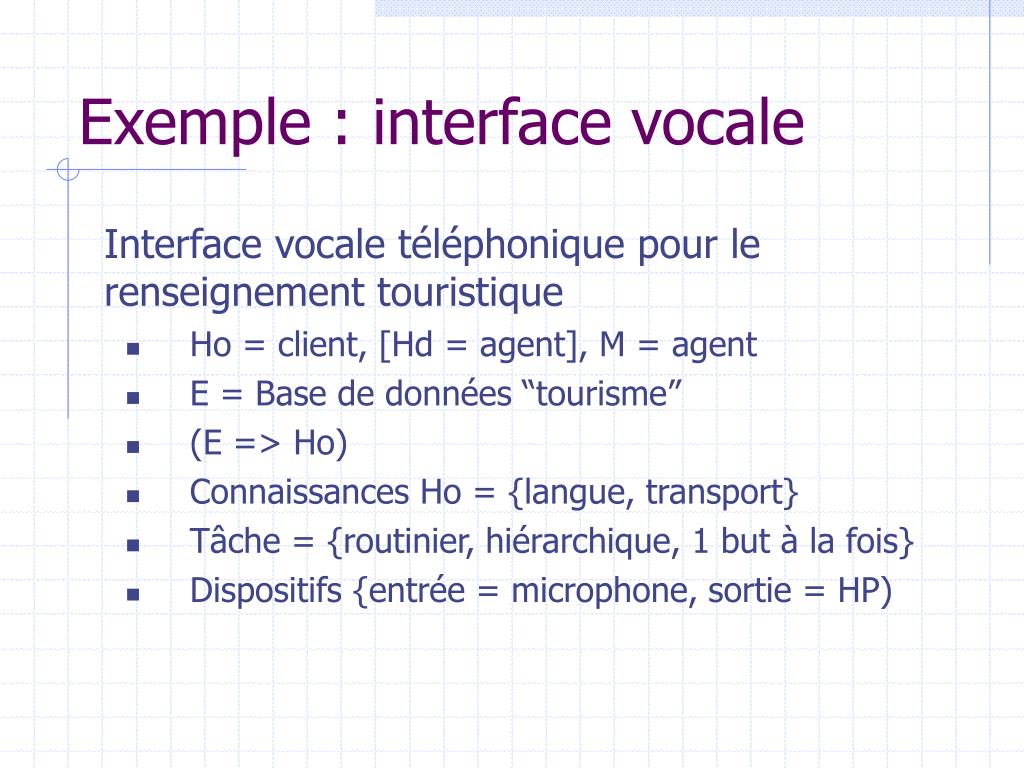 Exemple : interface vocale

Interface vocale téléphonique pour le renseignement touristique

- Ho = client, [Hd = agent], M = agent
- E = Base de données “tourisme”
- (E => Ho)
- Connaissances Ho = {langue, transport}
- Tâche = {routinier, hiérarchique, 1 but à la fois}
- Dispositifs {entrée = microphone, sortie = HP)